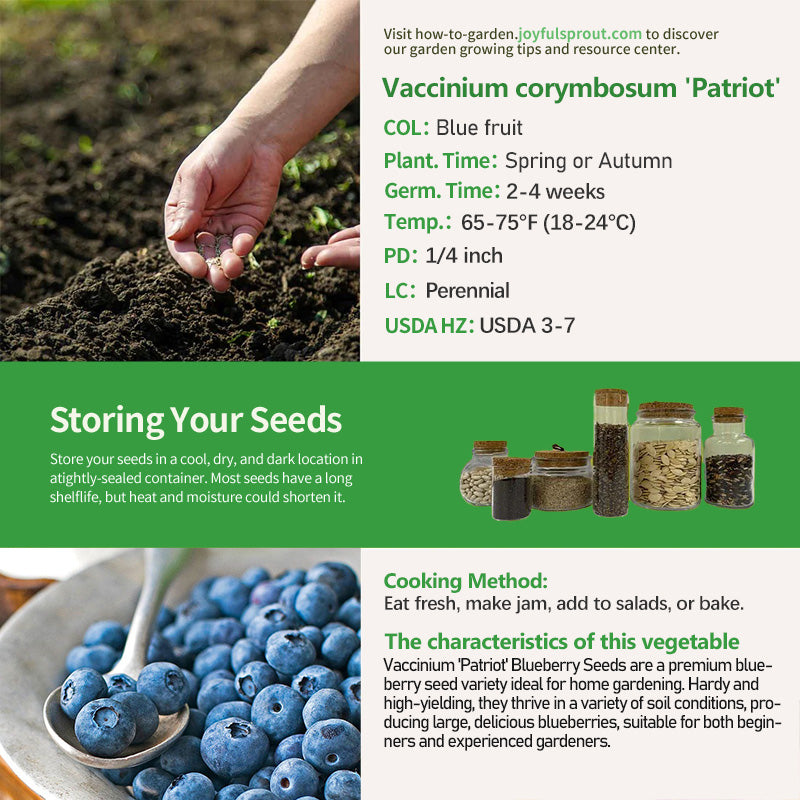 Visit how-to-garden.joyfulsprout.com to discover our garden growing tips and resource center.

Vaccinium corymbosum 'Patriot'

COL: Blue fruit

Plant. Time: Spring or Autumn

Germ. Time: 2-4 weeks

Temp.: 65-75°F (18-24°C)

PD: 1/4 inch

LC: Perennial

USDA HZ: USDA 3-7

Storing Your Seeds

Store your seeds in a cool, dry, and dark location in atightly-sealed container. Most seeds have a long shelflife, but heat and moisture could shorten it.

Cooking Method:
Eat fresh, make jam, add to salads, or bake.

The characteristics of this vegetable

Vaccinium 'Patriot' Blueberry Seeds are a premium blueberry seed variety ideal for home gardening. Hardy and high-yielding, they thrive in a variety of soil conditions, producing large, delicious blueberries, suitable for both beginners and experienced gardeners.